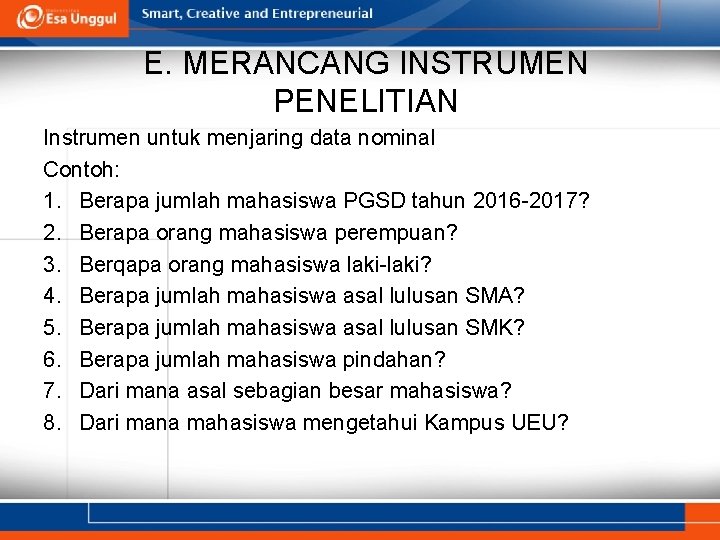 Esa Unggul

Smart, Creative and Entrepreneurial

E. MERANCANG INSTRUMEN PENELITIAN

Instrumen untuk menjaring data nominal

Contoh:

1. Berapa jumlah mahasiswa PGSD tahun 2016-2017?
2. Berapa orang mahasiswa perempuan?
3. Berqapa orang mahasiswa laki-laki?
4. Berapa jumlah mahasiswa asal lulusan SMA?
5. Berapa jumlah mahasiswa asal lulusan SMK?
6. Berapa jumlah mahasiswa pindahan?
7. Dari mana asal sebagian besar mahasiswa?
8. Dari mana mahasiswa mengetahui Kampus UEU?